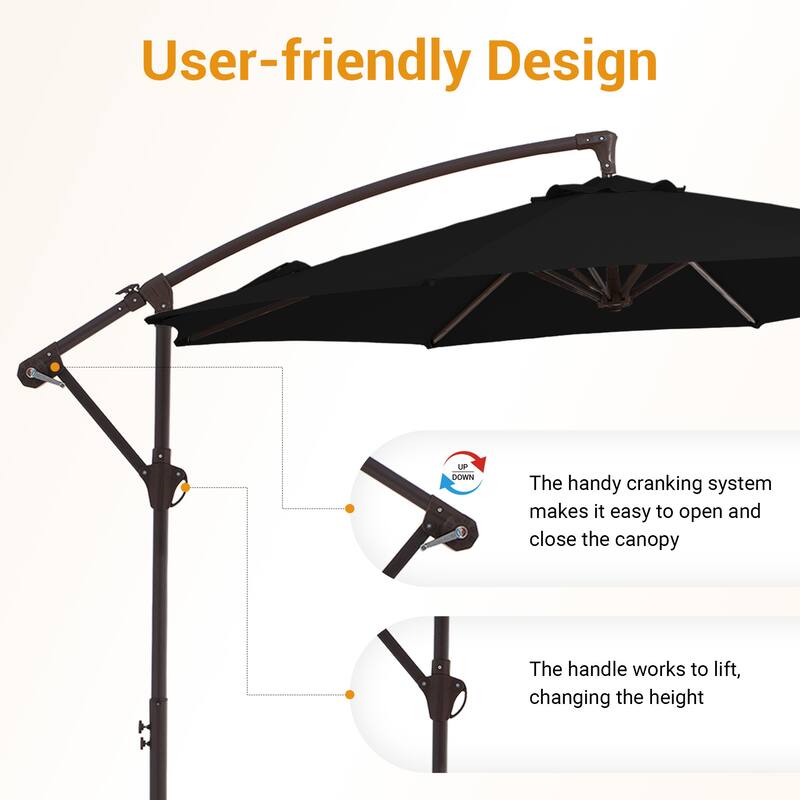 User-friendly Design

UP
DOWN

The handy cranking system makes it easy to open and close the canopy

The handle works to lift, changing the height